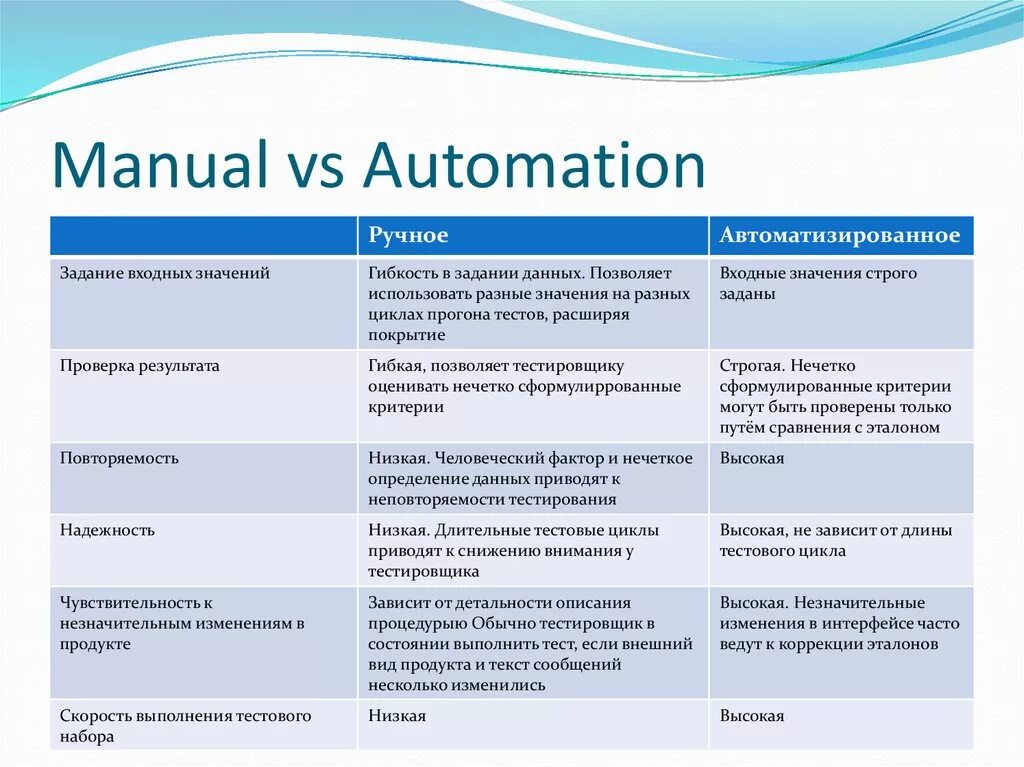 Manual vs Automation

| | Ручное | Автоматизированное |
|---|---|---|
| Задание входных значений | Гибкость в задании данных. Позволяет использовать разные значения на разных циклах прогона тестов, расширяя покрытие | Входные значения строго заданы |
| Проверка результата | Гибкая, позволяет тестировщику оценивать нечетко сформулиррованные критерии | Строгая. Нечетко сформулированные критерии могут быть проверены только путём сравнения с эталоном |
| Повторяемость | Низкая. Человеческий фактор и нечеткое определение данных приводят к неповторяемости тестирования | Высокая |
| Надежность | Низкая. Длительные тестовые циклы приводят к снижению внимания у тестировщика | Высокая, не зависит от длины тестового цикла |
| Чувствительность к незначительным изменениям в продукте | Зависит от детальности описания процедурыю Обычно тестировщик в состоянии выполнить тест, если внешний вид продукта и текст сообщений несколько изменились | Высокая. Незначительные изменения в интерфейсе часто ведут к коррекции эталонов |
| Скорость выполнения тестового набора | Низкая | Высокая |